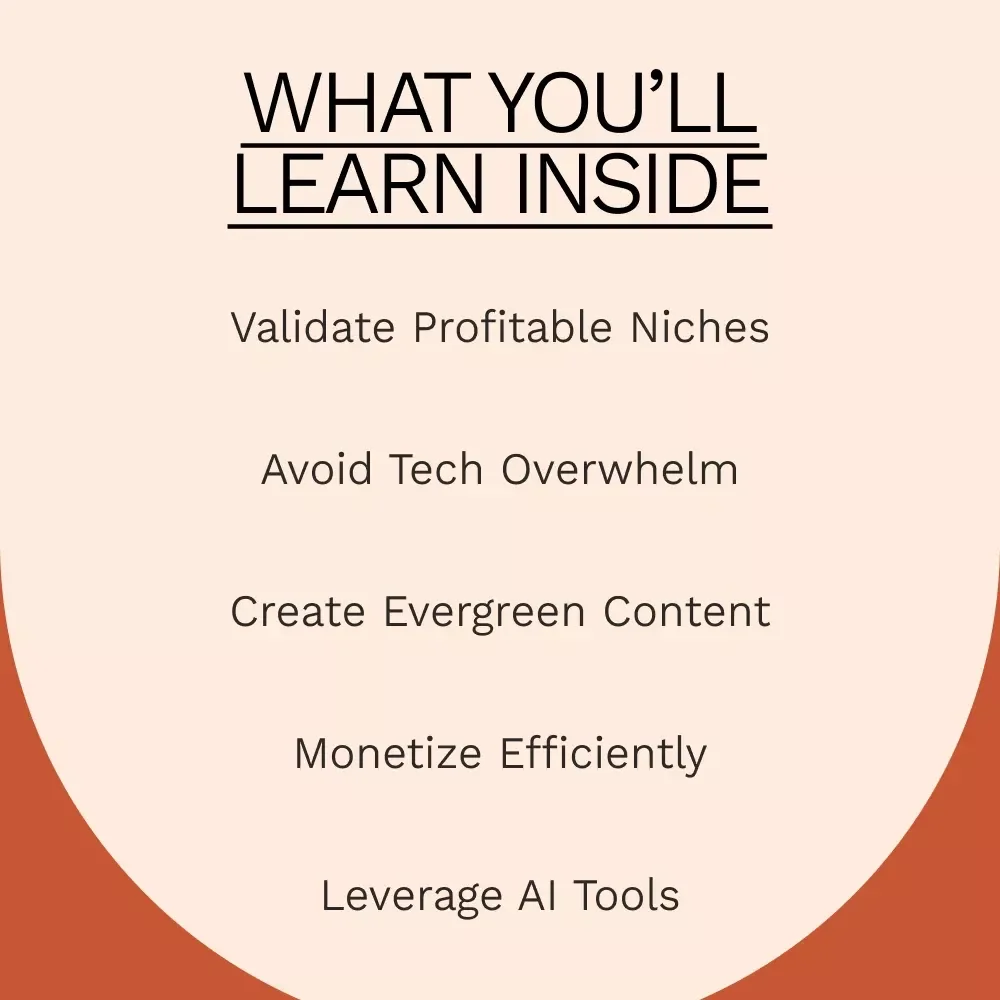 WHAT YOU’LL LEARN INSIDE

Validate Profitable Niches

Avoid Tech Overwhelm

Create Evergreen Content

Monetize Efficiently

Leverage AI Tools